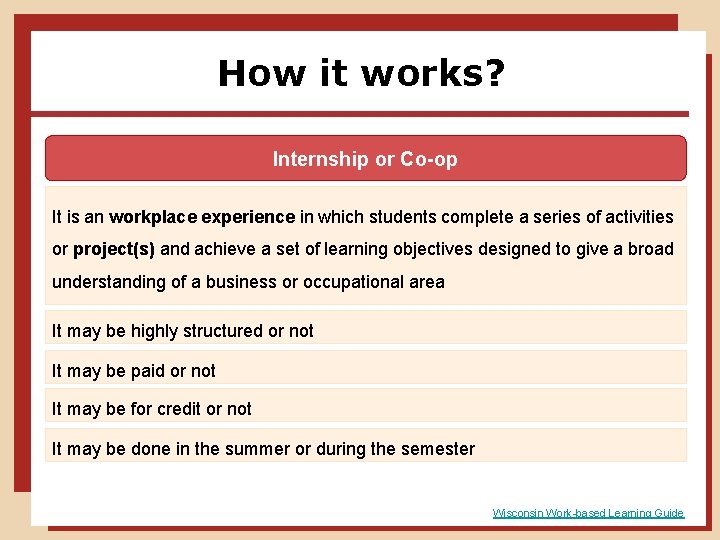 How it works?

Internship or Co-op

It is an workplace experience in which students complete a series of activities or project(s) and achieve a set of learning objectives designed to give a broad understanding of a business or occupational area

It may be highly structured or not

It may be paid or not

It may be for credit or not

It may be done in the summer or during the semester

Wisconsin Work-based Learning Guide